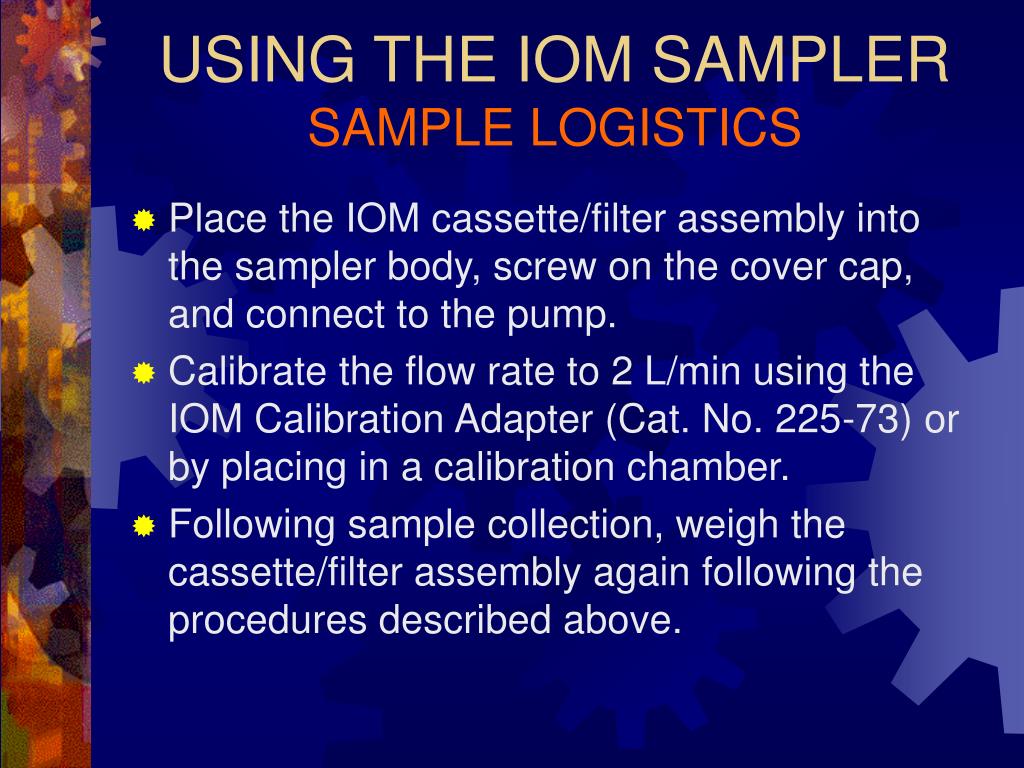 USING THE IOM SAMPLER
SAMPLE LOGISTICS

Place the IOM cassette/filter assembly into the sampler body, screw on the cover cap, and connect to the pump.

Calibrate the flow rate to 2 L/min using the IOM Calibration Adapter (Cat. No. 225-73) or by placing in a calibration chamber.

Following sample collection, weigh the cassette/filter assembly again following the procedures described above.